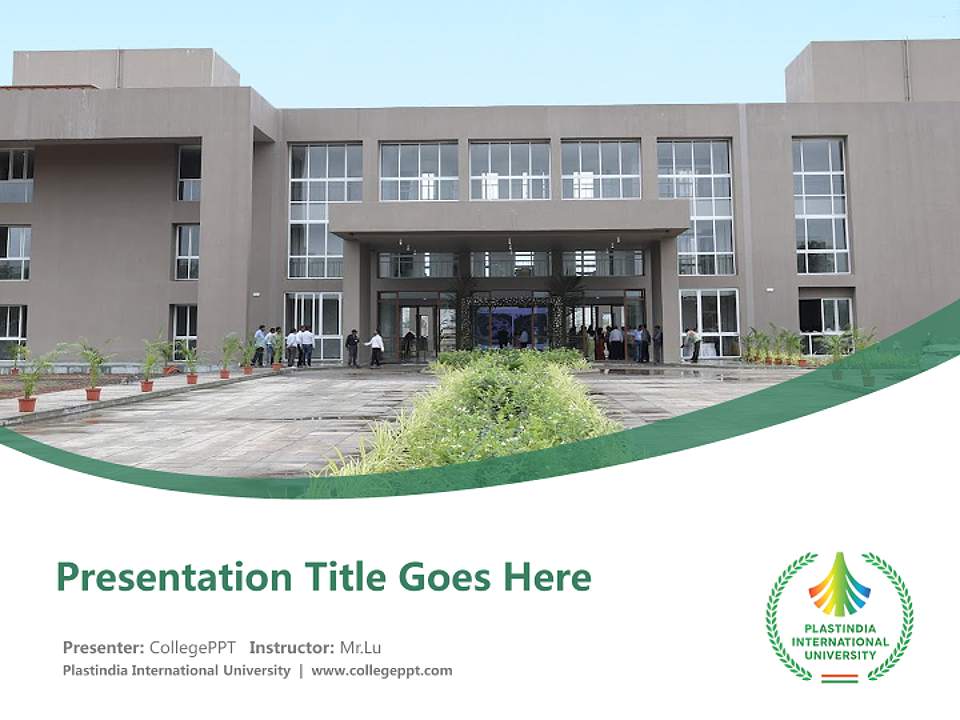 Presentation Title Goes Here

Presenter: CollegePPT Instructor: Mr.Lu
Plastindia International University | www.collegeppt.com

PLASTINDIA INTERNATIONAL UNIVERSITY